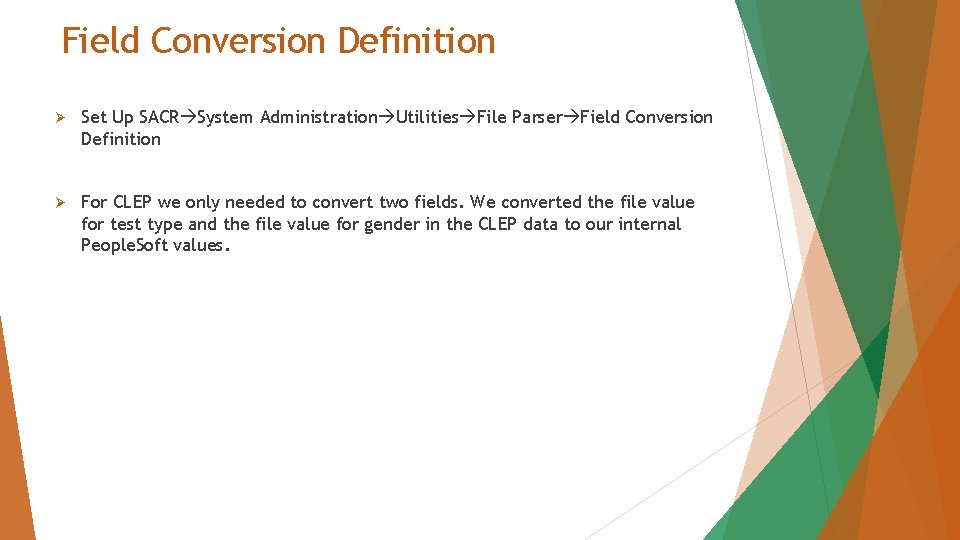 Field Conversion Definition

➢ Set Up SACR→System Administration→Utilities→File Parser→Field Conversion Definition

➢ For CLEP we only needed to convert two fields. We converted the file value for test type and the file value for gender in the CLEP data to our internal PeopleSoft values.